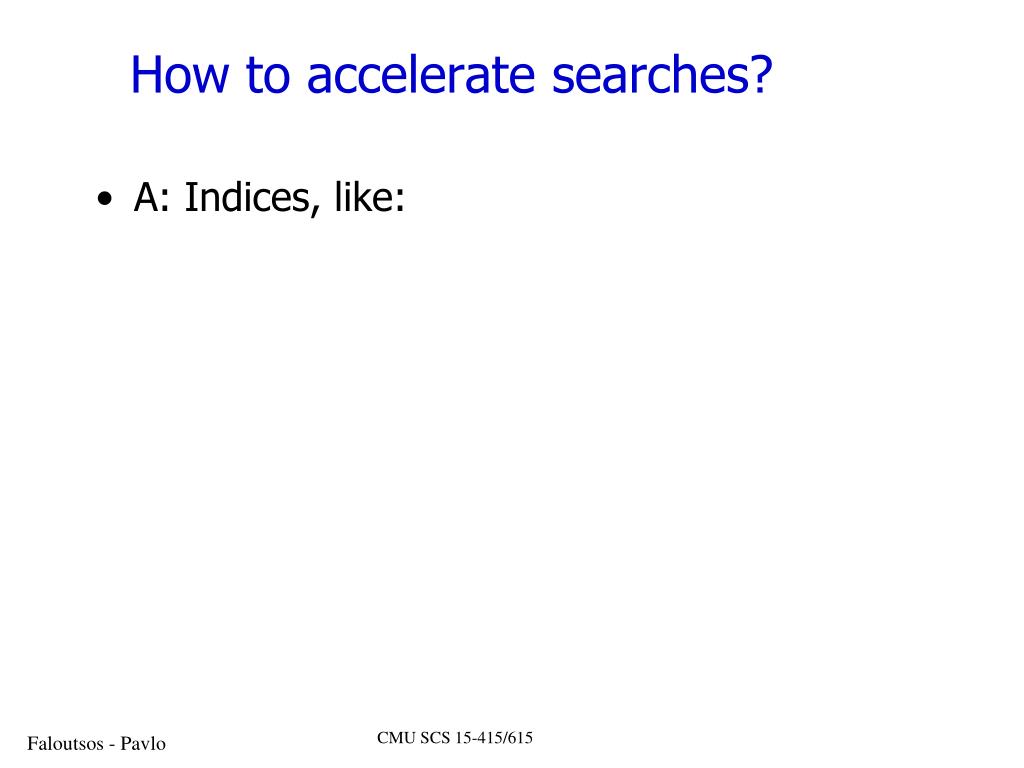 How to accelerate searches?

• A: Indices, like:

Faloutsos - Pavlo

CMU SCS 15-415/615